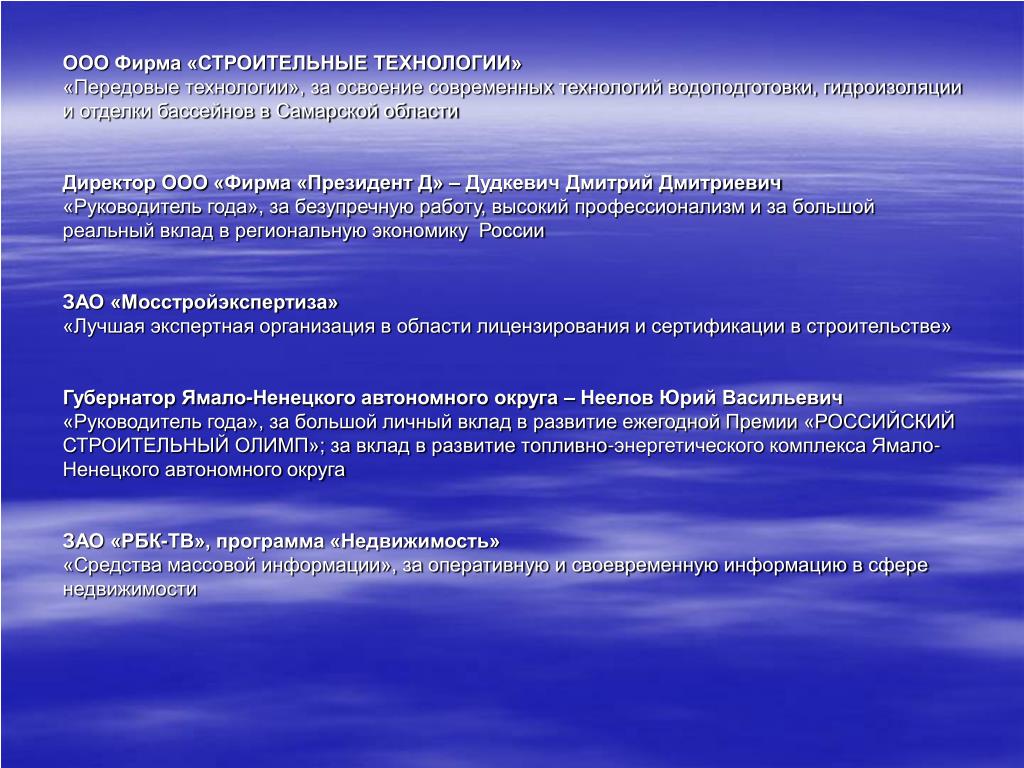 ООО Фирма «СТРОИТЕЛЬНЫЕ ТЕХНОЛОГИИ»
«Передовые технологии», за освоение современных технологий водоподготовки, гидроизоляции и отделки бассейнов в Самарской области

Директор ООО «Фирма «Президент Д» – Дудкевич Дмитрий Дмитриевич
«Руководитель года», за безупречную работу, высокий профессионализм и за большой реальный вклад в региональную экономику  России

ЗАО «Мосстройэкспертиза»
«Лучшая экспертная организация в области лицензирования и сертификации в строительстве»

Губернатор Ямало-Ненецкого автономного округа – Неелов Юрий Васильевич
«Руководитель года», за большой личный вклад в развитие ежегодной Премии «РОССИЙСКИЙ СТРОИТЕЛЬНЫЙ ОЛИМП»; за вклад в развитие топливно-энергетического комплекса Ямало-Ненецкого автономного округа

ЗАО «РБК-ТВ», программа «Недвижимость»
«Средства массовой информации», за оперативную и своевременную информацию в сфере недвижимости